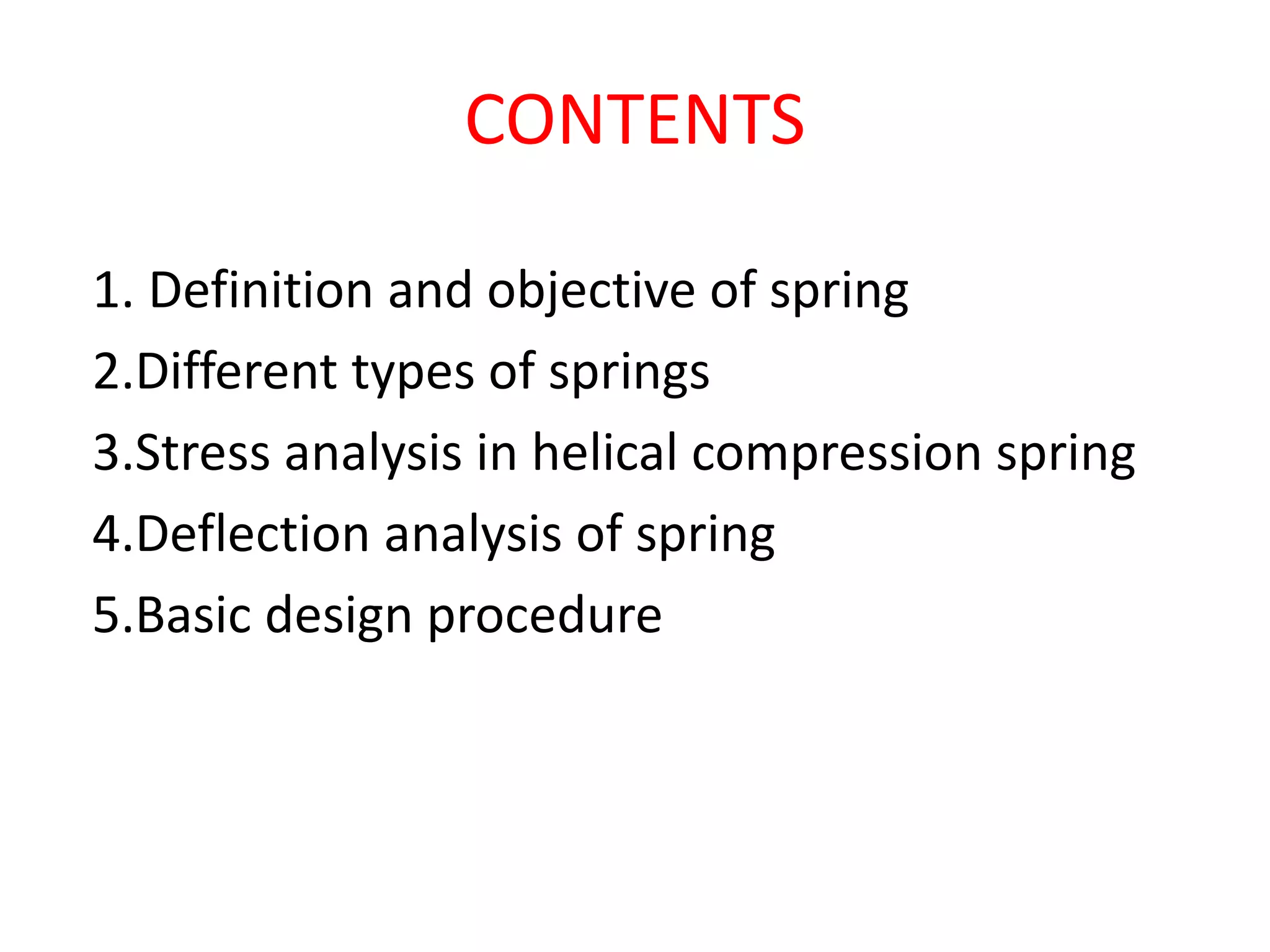 CONTENTS

1. Definition and objective of spring
2.Different types of springs
3.Stress analysis in helical compression spring
4.Deflection analysis of spring
5.Basic design procedure